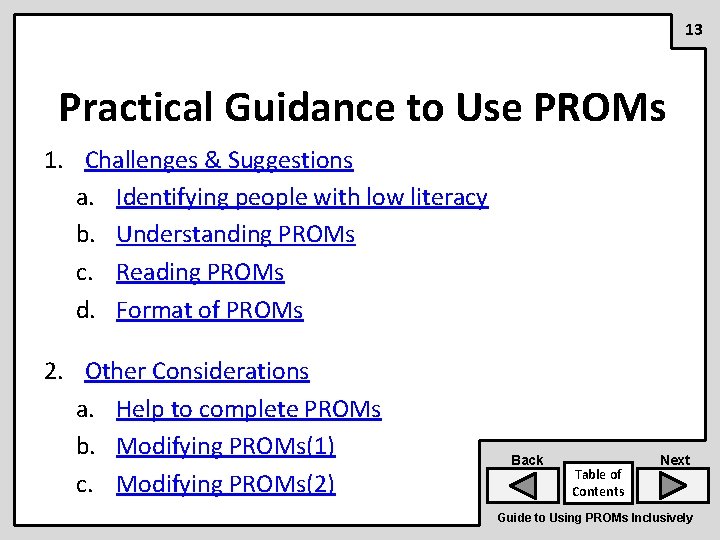 13

Practical Guidance to Use PROMs

1. Challenges & Suggestions
a. Identifying people with low literacy
b. Understanding PROMs
c. Reading PROMs
d. Format of PROMs

2. Other Considerations
a. Help to complete PROMs
b. Modifying PROMs(1)
c. Modifying PROMs(2)

Back
Table of Contents
Next
Guide to Using PROMs Inclusively